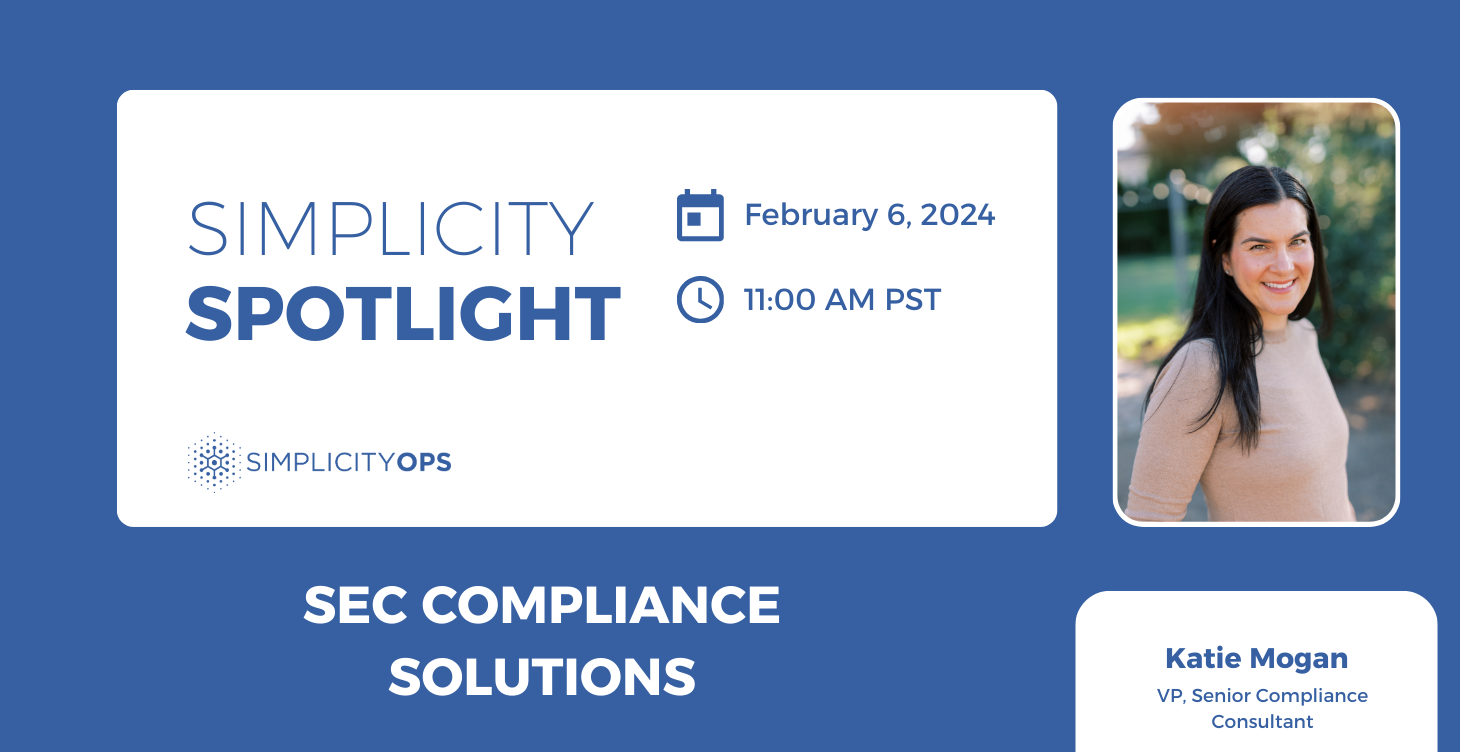 SIMPLICITY
SPOTLIGHT

February 6, 2024

11:00 AM PST

SIMPLICITYOPS

SEC COMPLIANCE SOLUTIONS

Katie Mogan
VP, Senior Compliance Consultant